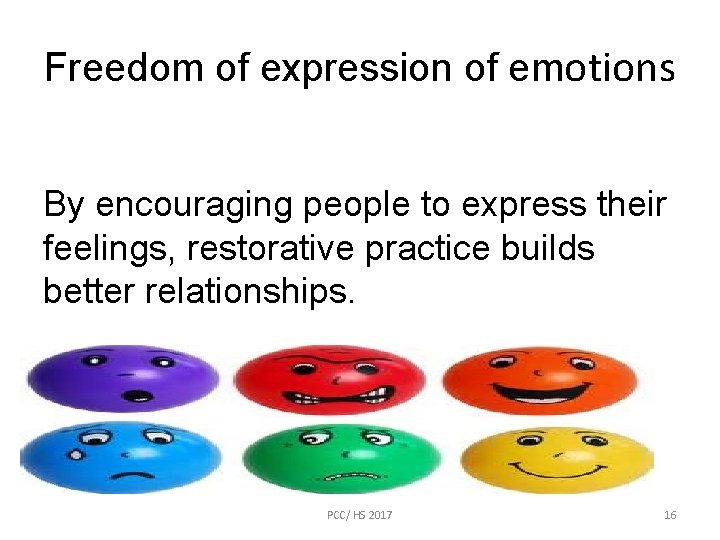 Freedom of expression of emotions

By encouraging people to express their feelings, restorative practice builds better relationships.

PCC/ HS 2017

16